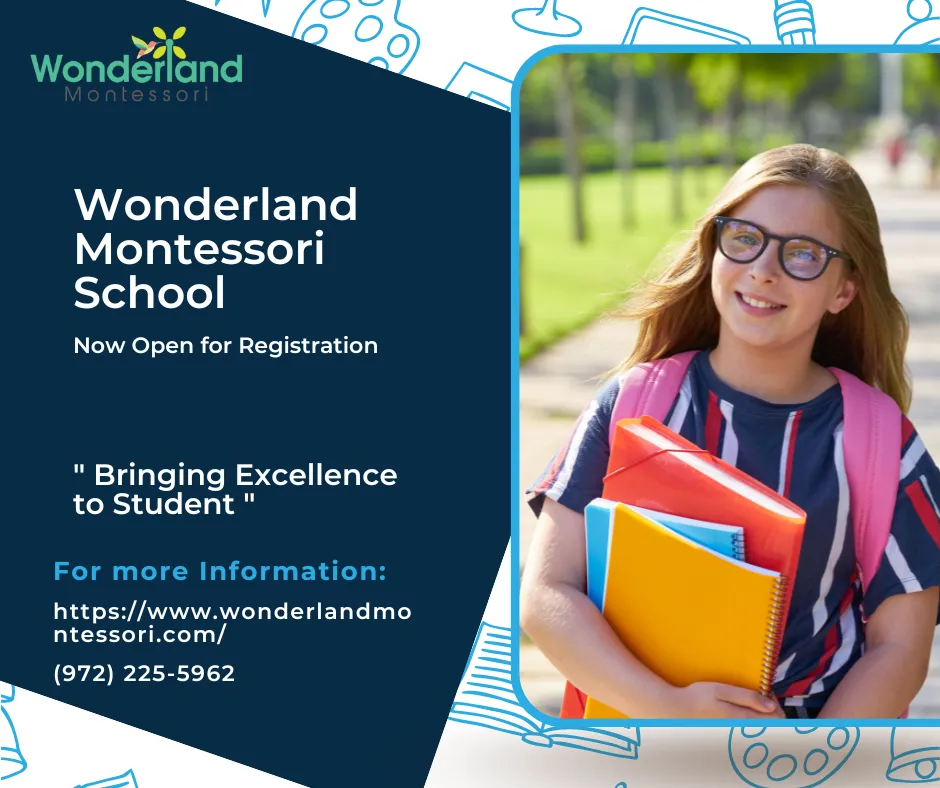 Wonderland
Montessori

Wonderland Montessori School

Now Open for Registration

" Bringing Excellence to Student "

For more Information:

https://www.wonderlandmontessori.com/

(972) 225-5962